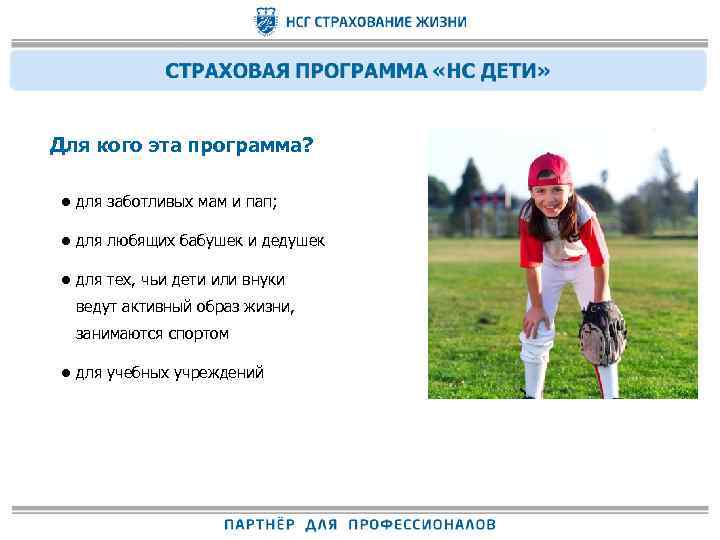 НСГ СТРАХОВАНИЕ ЖИЗНИ

СТРАХОВАЯ ПРОГРАММА «НС ДЕТИ»

Для кого эта программа?

● для заботливых мам и пап;

● для любящих бабушек и дедушек

● для тех, чьи дети или внуки ведут активный образ жизни, занимаются спортом

● для учебных учреждений

ПАРТНЁР ДЛЯ ПРОФЕССИОНАЛОВ